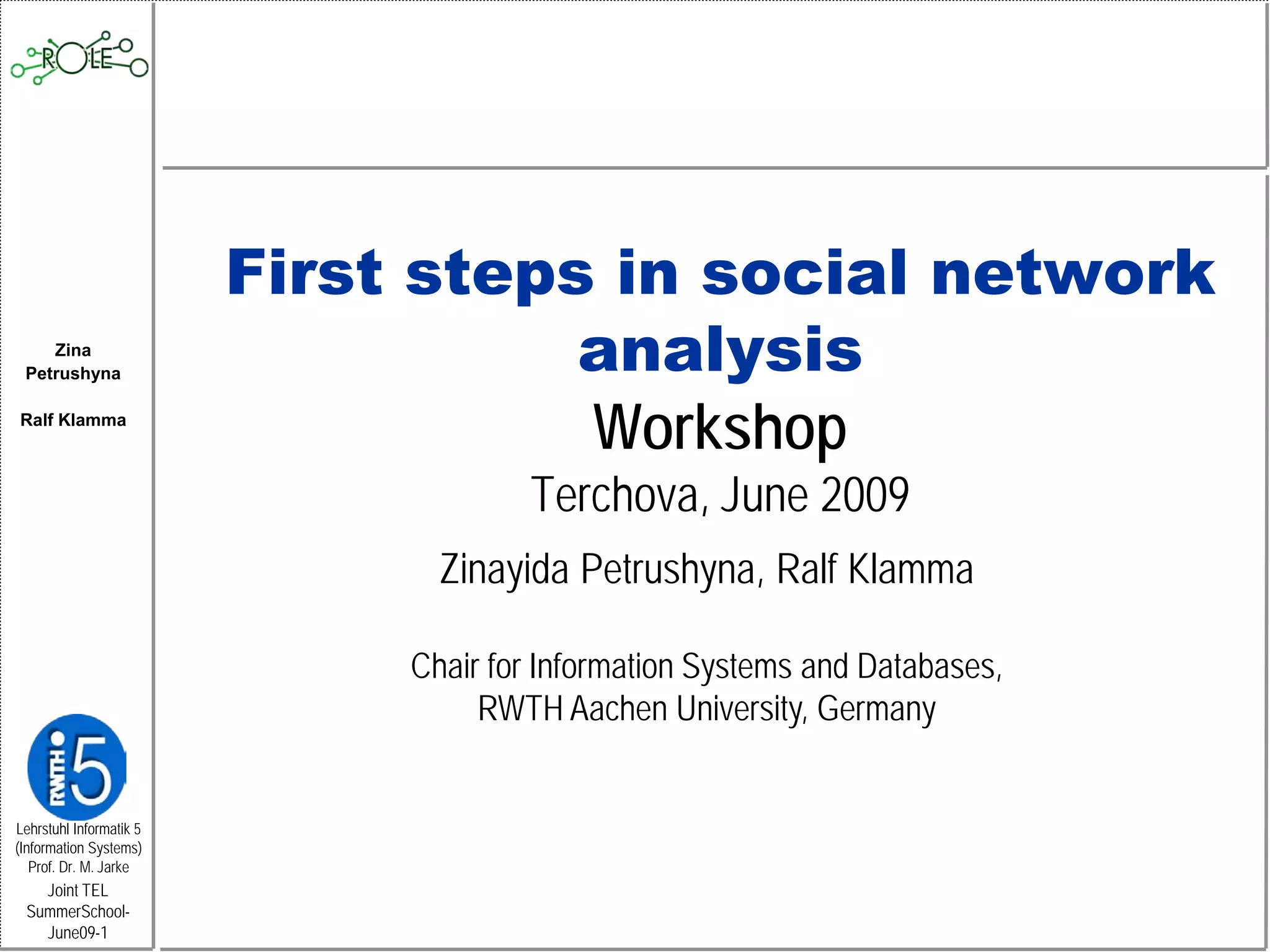 ROLE

Zina Petrushyna

Ralf Klamma

RWTH i5

Lehrstuhl Informatik 5 (Information Systems) Prof. Dr. M. Jarke

Joint TEL SummerSchool-June09-1

First steps in social network analysis

Workshop

Terchova, June 2009

Zinayida Petrushyna, Ralf Klamma

Chair for Information Systems and Databases, RWTH Aachen University, Germany